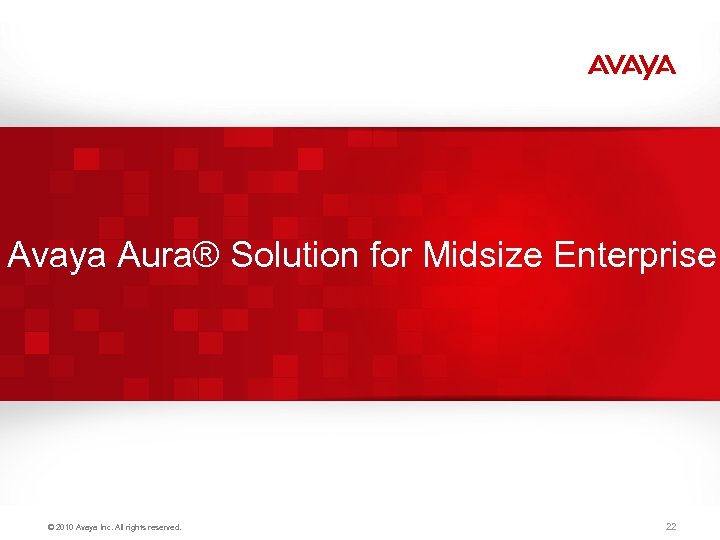 AVAYA

Avaya Aura® Solution for Midsize Enterprise

© 2010 Avaya Inc. All rights reserved.

22